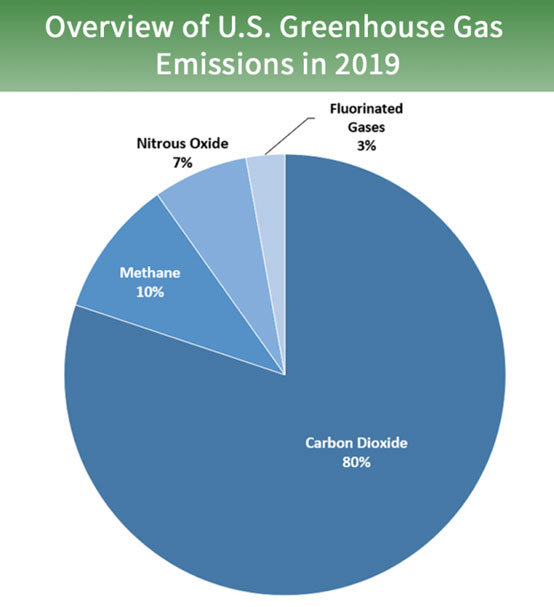 Overview of U.S. Greenhouse Gas Emissions in 2019

Fluorinated Gases 3%

Nitrous Oxide 7%

Methane 10%

Carbon Dioxide 80%